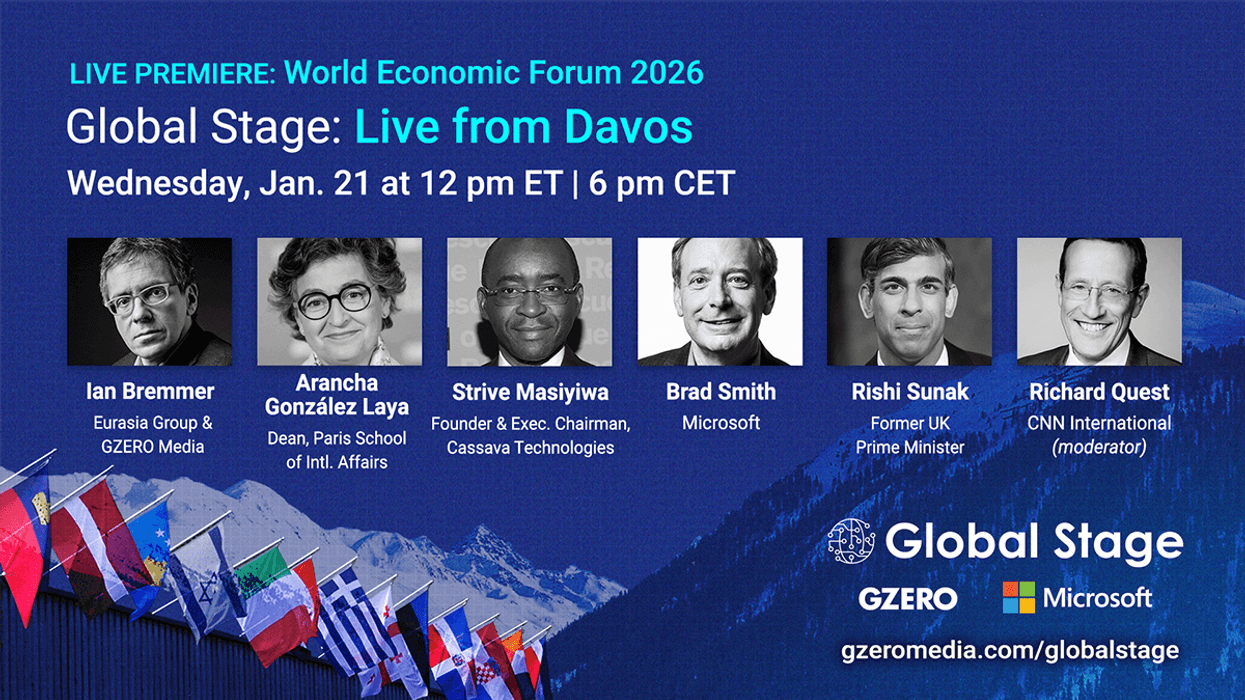 LIVE PREMIERE: World Economic Forum 2026

Global Stage: Live from Davos

Wednesday, Jan. 21 at 12 pm ET | 6 pm CET

Ian Bremmer
Eurasia Group & GZERO Media

Arancha González Laya
Dean, Paris School of Intl. Affairs

Strive Masiyiwa
Founder & Exec. Chairman, Cassava Technologies

Brad Smith
Microsoft

Rishi Sunak
Former UK Prime Minister

Richard Quest
CNN International
(moderator)

Global Stage

GZERO

Microsoft

gzeromedia.com/globalstage